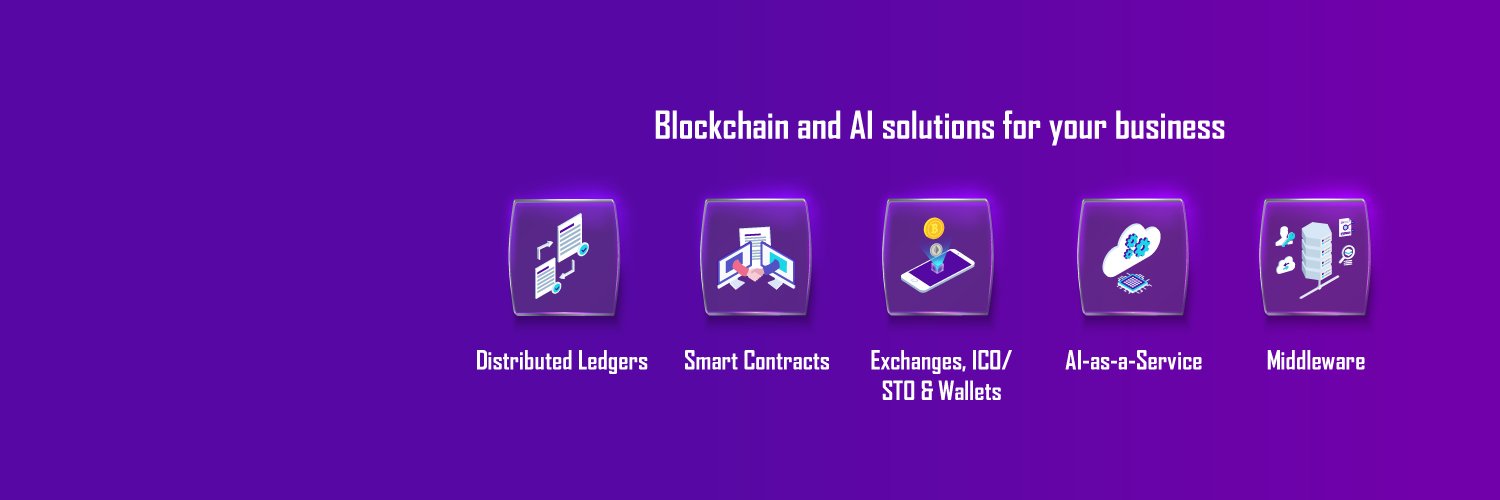 Blockchain and AI solutions for your business

Distributed Ledgers

Smart Contracts

Exchanges, ICO/ STO & Wallets

AI-as-a-Service

Middleware